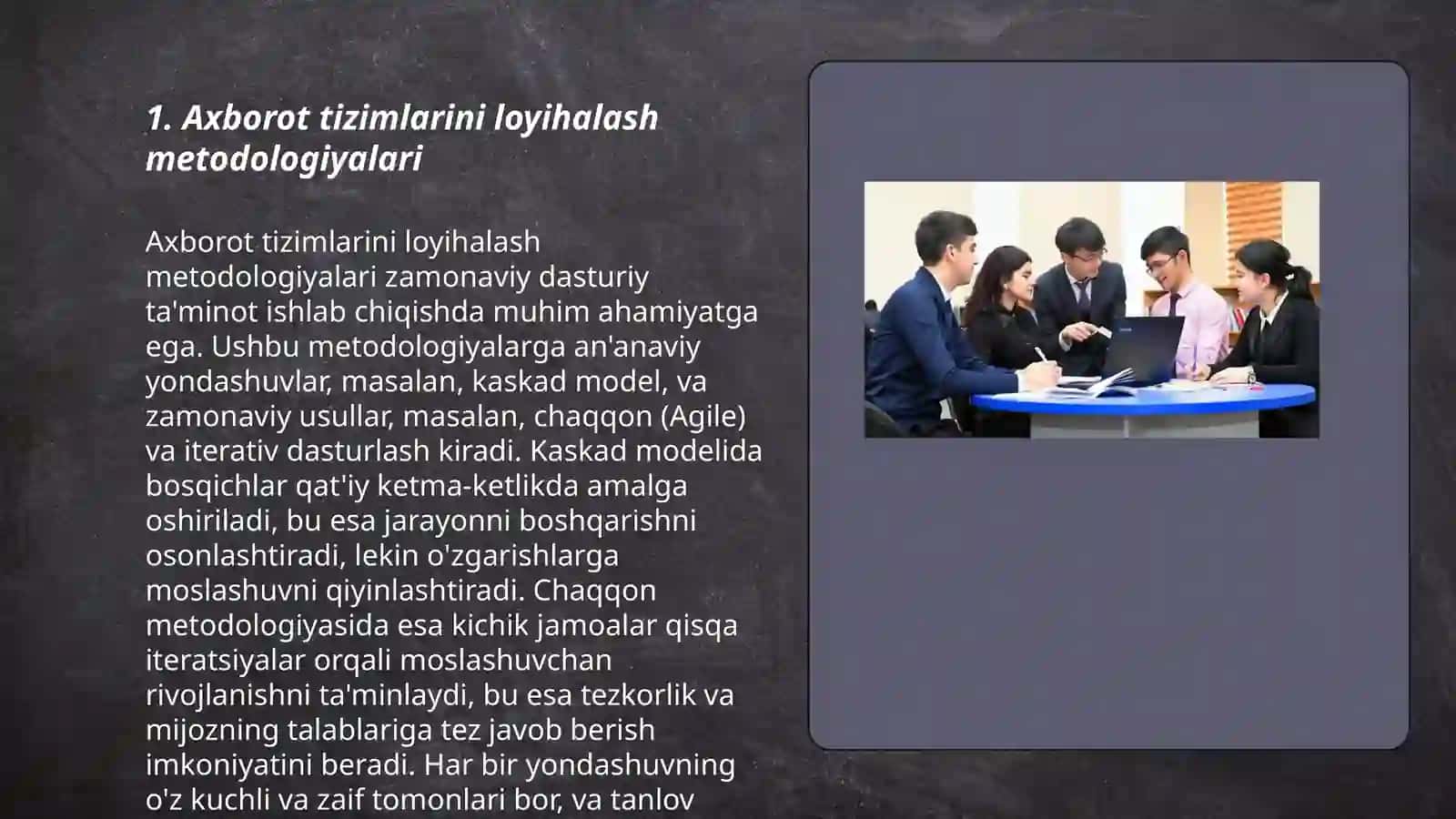 1. Axborot tizimlarini loyihalash metodologiyalari

Axborot tizimlarini loyihalash metodologiyalari zamonaviy dasturiy ta'minot ishlab chiqishda muhim ahamiyatga ega. Ushbu metodologiyalarga an'anaviy yondashuvlar, masalan, kaskad model, va zamonaviy usullar, masalan, chaqqon (Agile) va iterativ dasturlash kiradi. Kaskad modelida bosqichlar qat'iy ketma-ketlikda amalga oshiriladi, bu esa jarayonni boshqarishni osonlashtiradi, lekin o'zgarishlarga moslashuvni qiyinlashtiradi. Chaqqon metodologiyasida esa kichik jamoalar qisqa iteratsiyalar orqali moslashuvchan rivojlanishni ta'minlaydi, bu esa tezkorlik va mijozning talablariga tez javob berish imkoniyatini beradi. Har bir yondashuvning o'z kuchli va zaif tomonlari bor, va tanlov